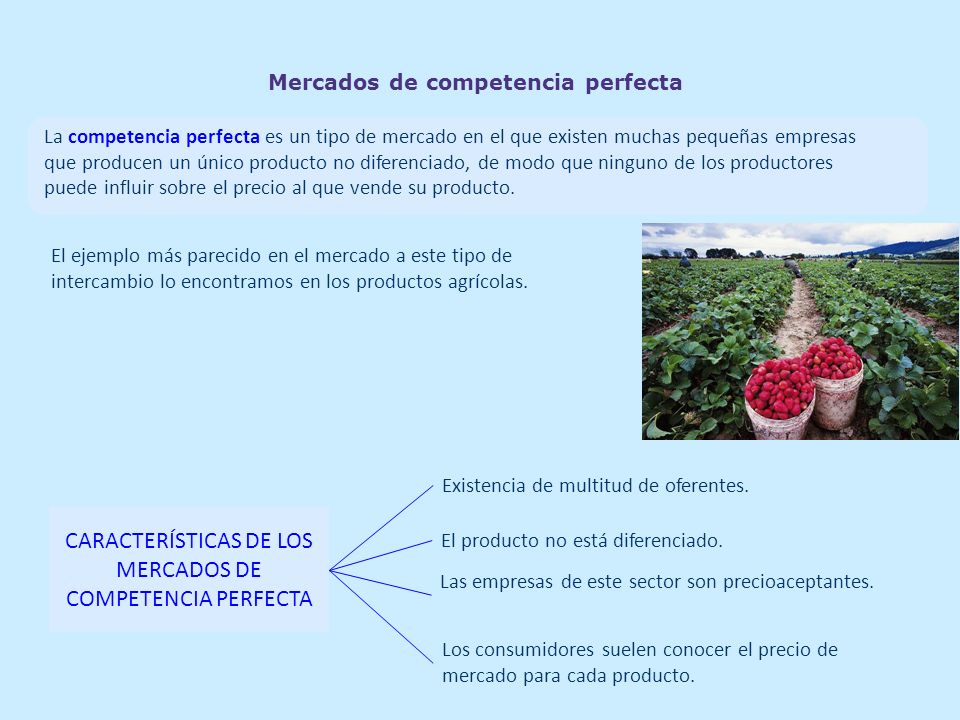 Mercados de competencia perfecta

La competencia perfecta es un tipo de mercado en el que existen muchas pequeñas empresas que producen un único producto no diferenciado, de modo que ninguno de los productores puede influir sobre el precio al que vende su producto.

El ejemplo más parecido en el mercado a este tipo de intercambio lo encontramos en los productos agrícolas.

CARACTERÍSTICAS DE LOS MERCADOS DE COMPETENCIA PERFECTA

Existencia de multitud de oferentes.

El producto no está diferenciado.

Las empresas de este sector son precioaceptantes.

Los consumidores suelen conocer el precio de mercado para cada producto.